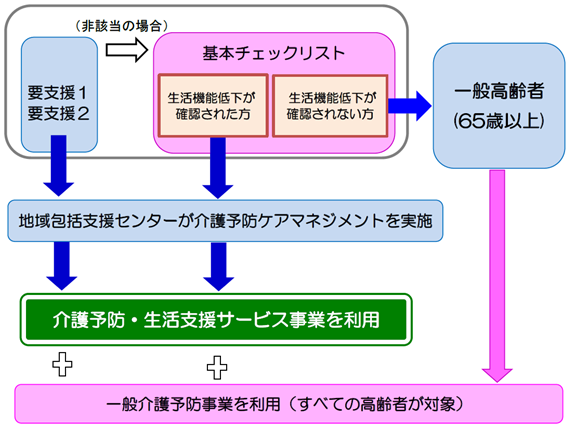 （非該当の場合）

要支援１
要支援２

基本チェックリスト

生活機能低下が確認された方

生活機能低下が確認されない方

一般高齢者
(65歳以上)

地域包括支援センターが介護予防ケアマネジメントを実施

介護予防・生活支援サービス事業を利用

一般介護予防事業を利用（すべての高齢者が対象）